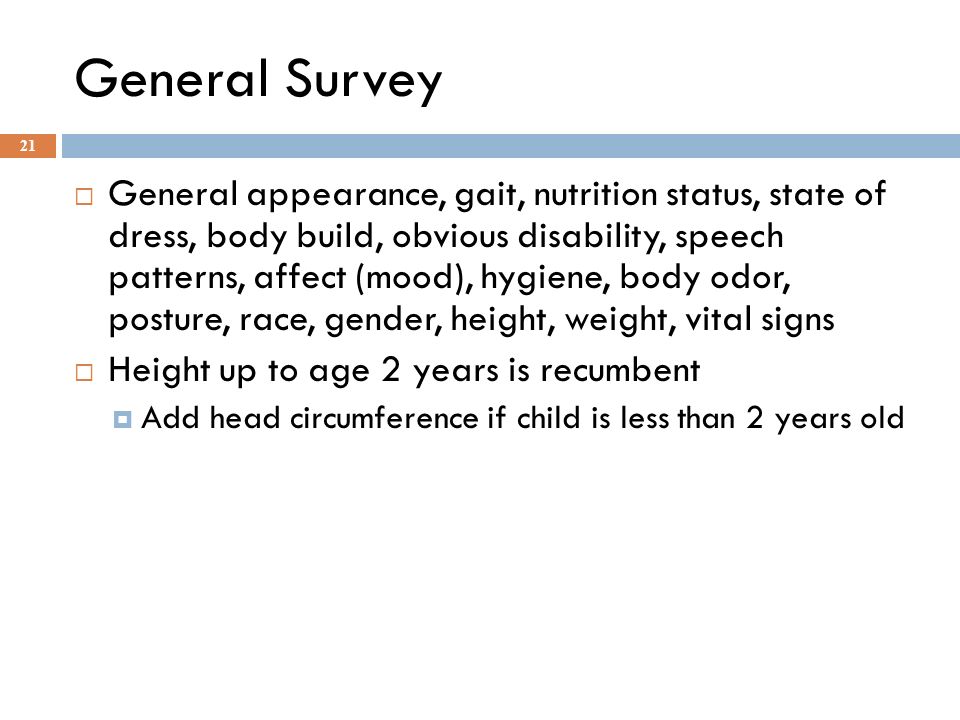 General Survey

21

General appearance, gait, nutrition status, state of dress, body build, obvious disability, speech patterns, affect (mood), hygiene, body odor, posture, race, gender, height, weight, vital signs

Height up to age 2 years is recumbent

Add head circumference if child is less than 2 years old